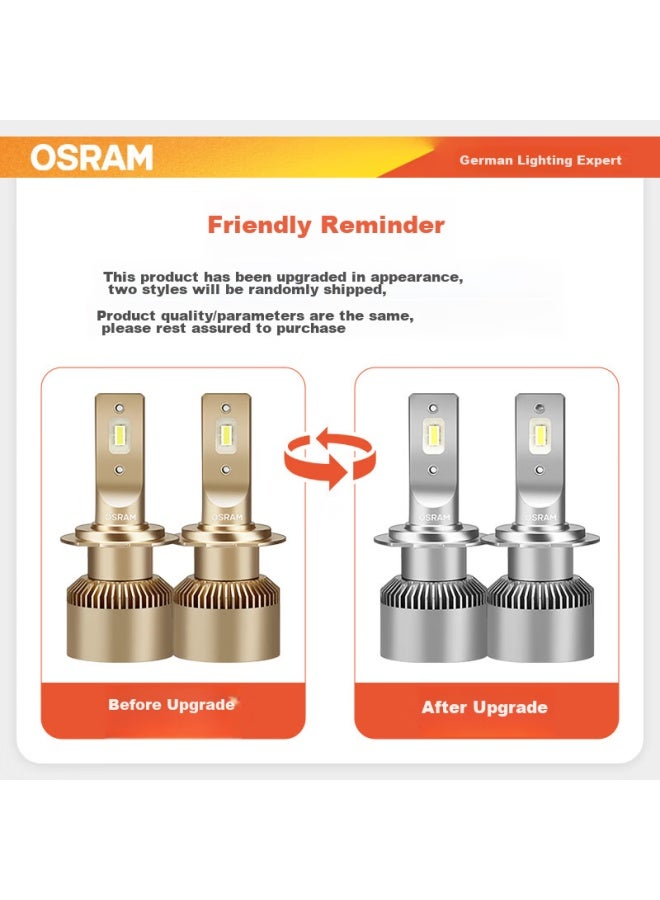 OSRAM

German Lighting Expert

Friendly Reminder

This product has been upgraded in appearance, two styles will be randomly shipped,

Product quality/parameters are the same, please rest assured to purchase

OSRAM OSRAM

OSRAM OSRAM

Before Upgrade

After Upgrade